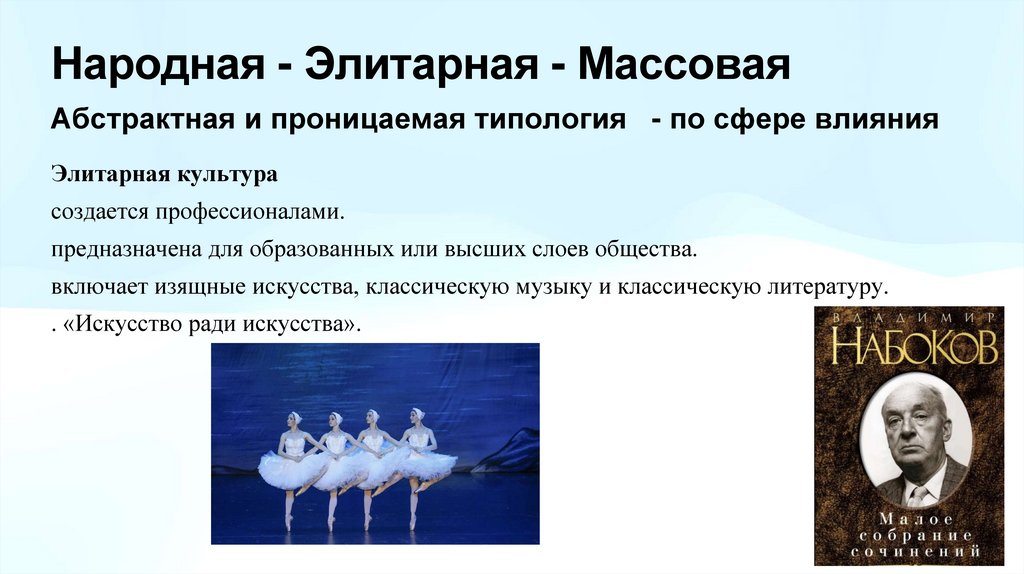 Народная - Элитарная - Массовая

Абстрактная и проницаемая типология - по сфере влияния

Элитарная культура

создается профессионалами.

предназначена для образованных или высших слоев общества.

включает изящные искусства, классическую музыку и классическую литературу.

. «Искусство ради искусства».

ВЛАДИМИР
НАБОКОВ

Малое собрание сочинений